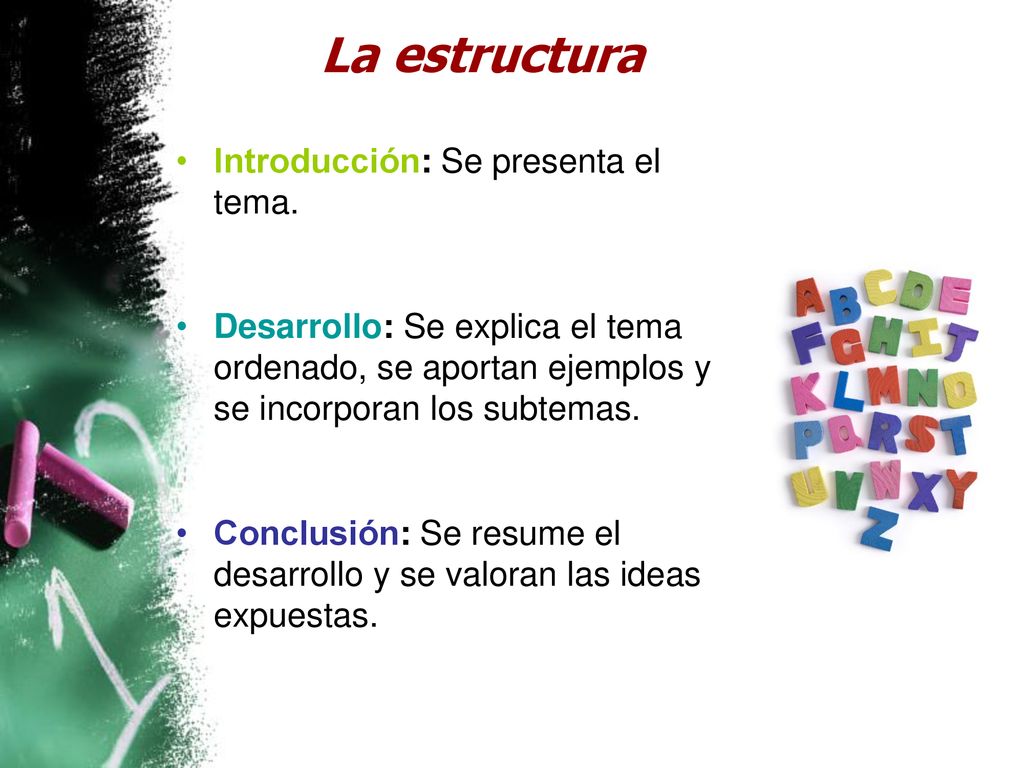 La estructura

• Introducción: Se presenta el tema.

• Desarrollo: Se explica el tema ordenado, se aportan ejemplos y se incorporan los subtemas.

• Conclusión: Se resume el desarrollo y se valoran las ideas expuestas.

A B C D E F G H I J K L M N O P Q R S T U V W X Y Z